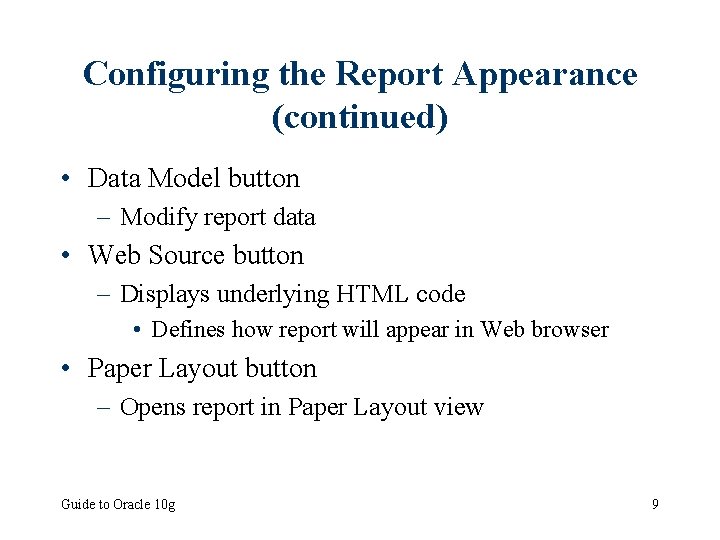 Configuring the Report Appearance (continued)

• Data Model button
– Modify report data
• Web Source button
– Displays underlying HTML code
• Defines how report will appear in Web browser
• Paper Layout button
– Opens report in Paper Layout view

Guide to Oracle 10g

9